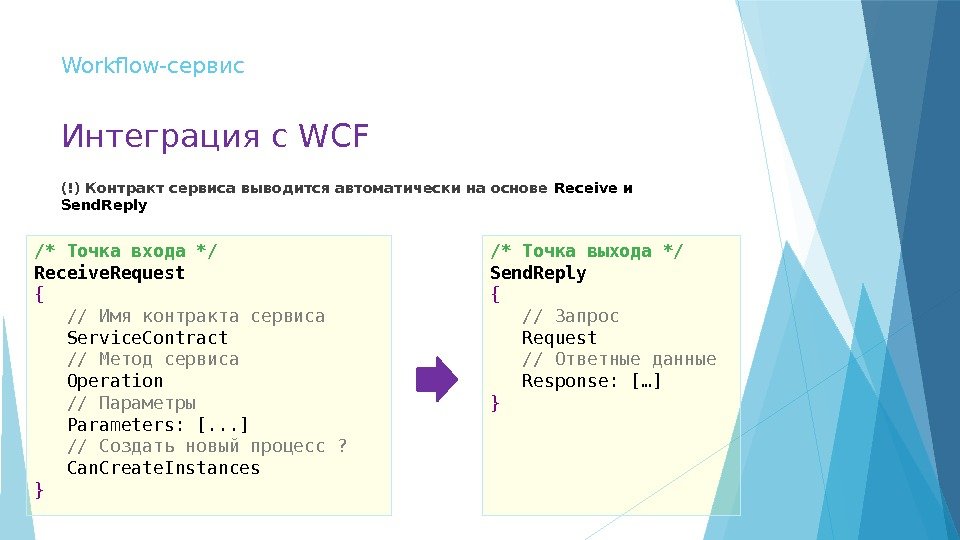 Workflow-сервис

Интеграция с WCF

(!) Контракт сервиса выводится автоматически на основе Receive и SendReply

/* Точка входа */
ReceiveRequest
{
   // Имя контракта сервиса
   ServiceContract
   // Метод сервиса
   Operation
   // Параметры
   Parameters: [...]
   // Создать новый процесс ?
   CanCreateInstances
}

/* Точка выхода */
SendReply
{
   // Запрос
   Request
   // Ответные данные
   Response: […]
}